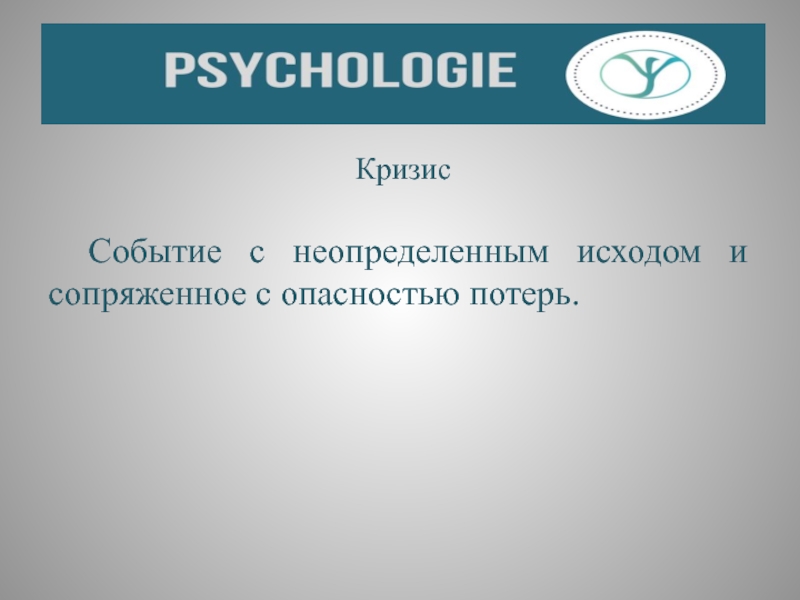 PSYCHOLOGIE

Кризис

Событие с неопределенным исходом и сопряженное с опасностью потерь.